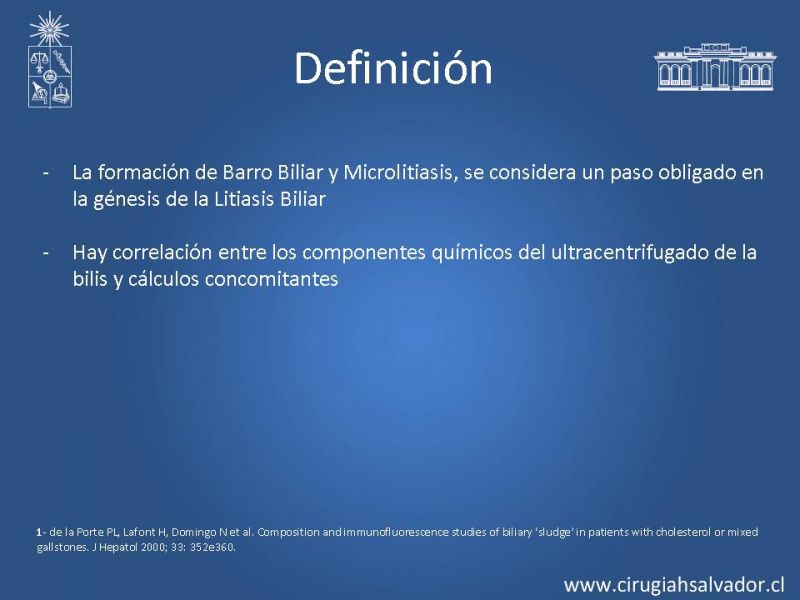 Definición

- La formación de Barro Biliar y Microlitiasis, se considera un paso obligado en la génesis de la Litiasis Biliar

- Hay correlación entre los componentes químicos del ultracentrifugado de la bilis y cálculos concomitantes

1- de la Porte PL, Lafont H, Domingo N et al. Composition and immunofluorescence studies of biliary 'sludge' in patients with cholesterol or mixed gallstones. J Hepatol 2000; 33: 352e360.

www.cirugiahsalvador.cl